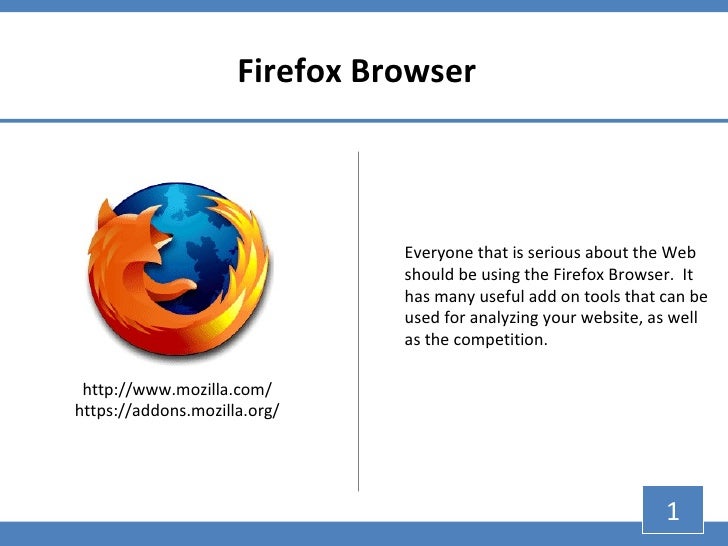 Firefox Browser

http://www.mozilla.com/
https://addons.mozilla.org/

Everyone that is serious about the Web should be using the Firefox Browser. It has many useful add on tools that can be used for analyzing your website, as well as the competition.

1